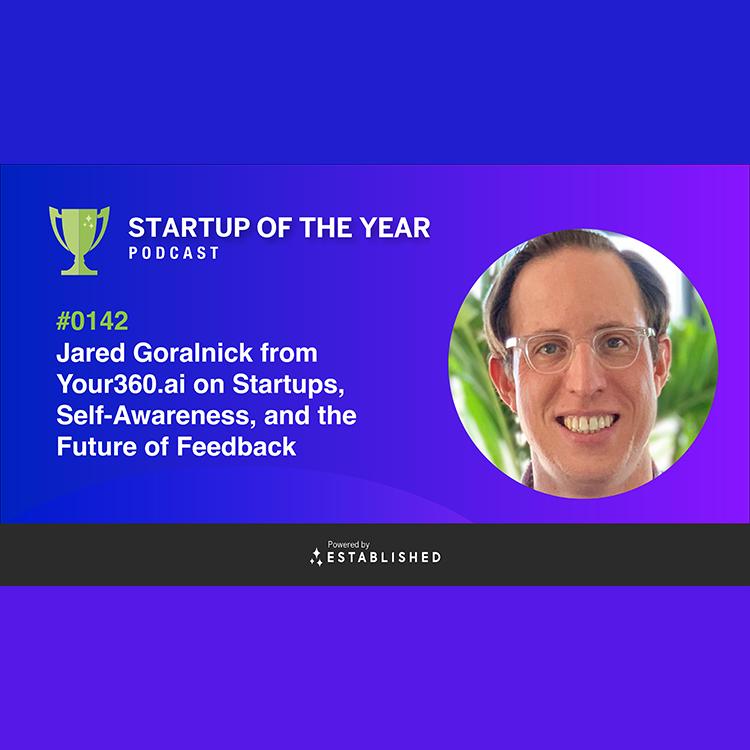 STARTUP OF THE YEAR
PODCAST

#0142
Jared Goralnick from Your360.ai on Startups, Self-Awareness, and the Future of Feedback

Powered by
ESTABLISHED